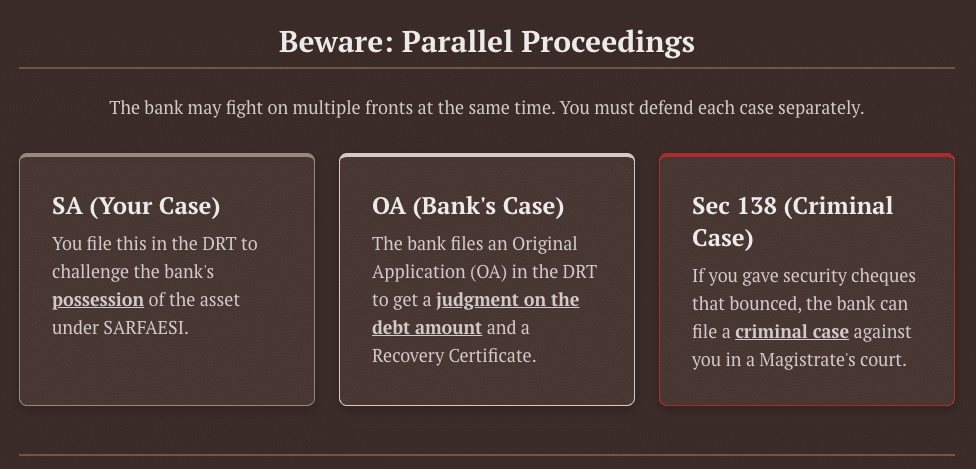 Beware: Parallel Proceedings

The bank may fight on multiple fronts at the same time. You must defend each case separately.

SA (Your Case)

You file this in the DRT to challenge the bank's possession of the asset under SARFAESI.

OA (Bank's Case)

The bank files an Original Application (OA) in the DRT to get a judgment on the debt amount and a Recovery Certificate.

Sec 138 (Criminal Case)

If you gave security cheques that bounced, the bank can file a criminal case against you in a Magistrate's court.